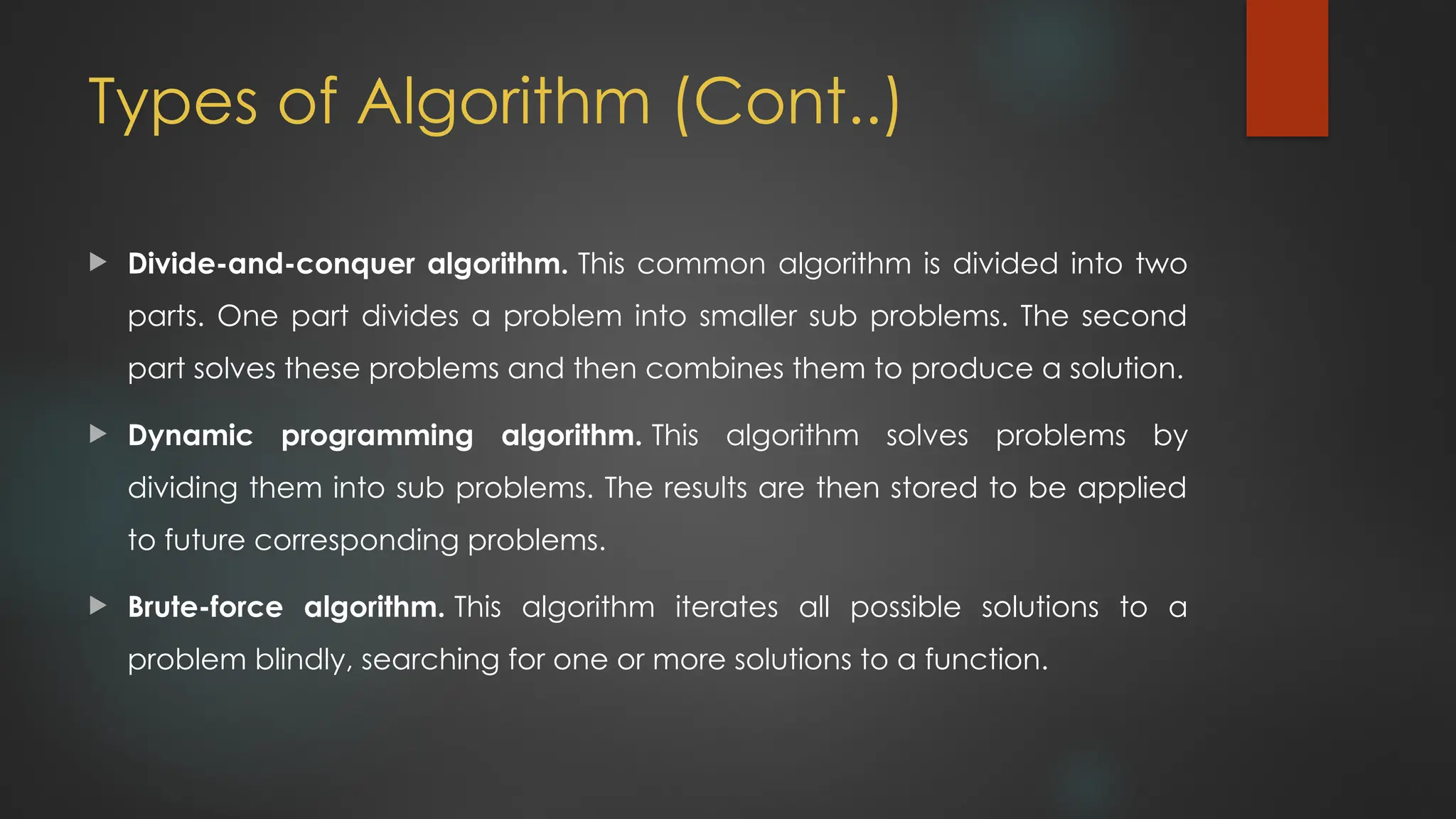 Types of Algorithm (Cont..)

Divide-and-conquer algorithm. This common algorithm is divided into two parts. One part divides a problem into smaller sub problems. The second part solves these problems and then combines them to produce a solution.

Dynamic programming algorithm. This algorithm solves problems by dividing them into sub problems. The results are then stored to be applied to future corresponding problems.

Brute-force algorithm. This algorithm iterates all possible solutions to a problem blindly, searching for one or more solutions to a function.